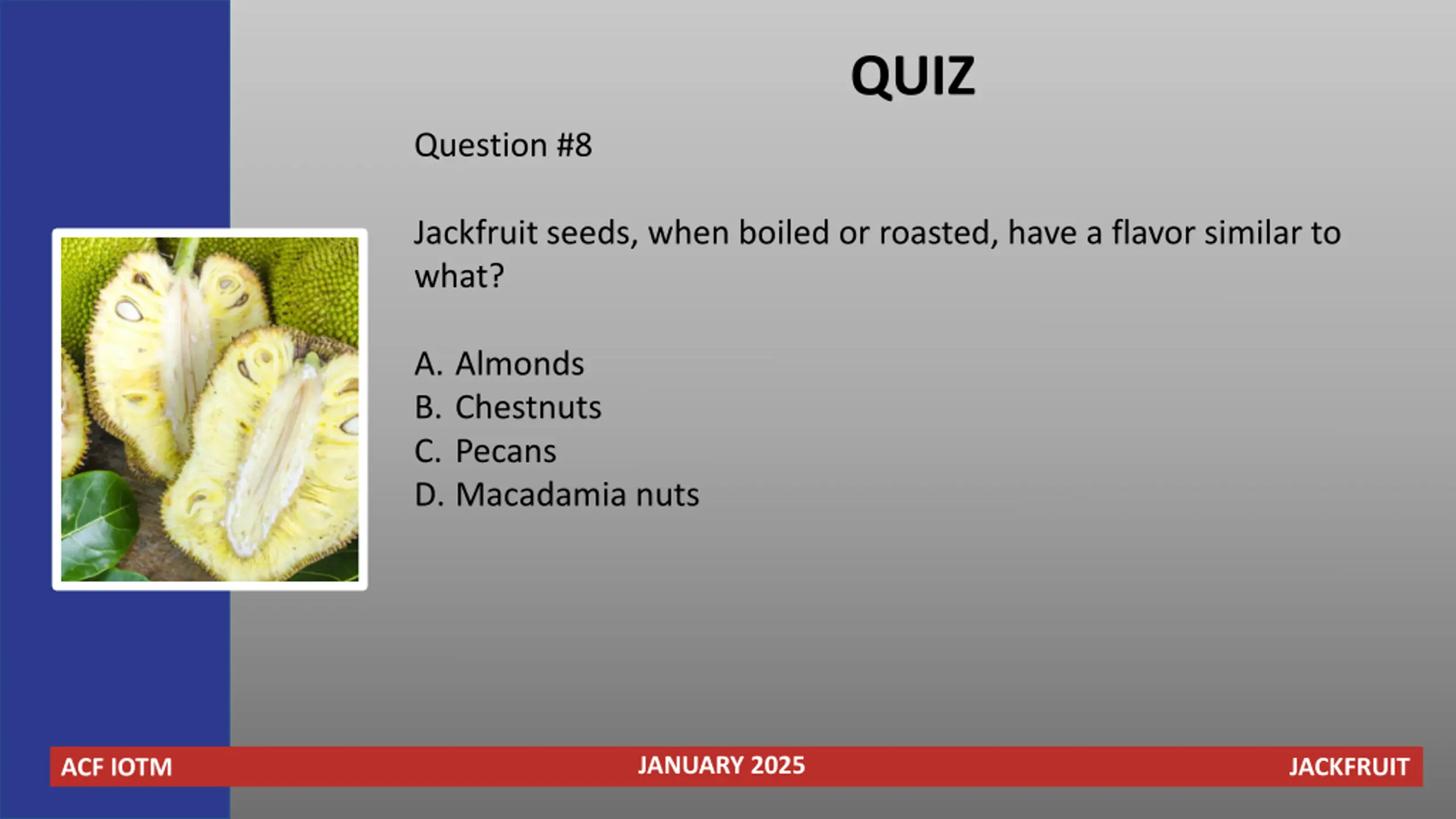 QUIZ

Question #8

Jackfruit seeds, when boiled or roasted, have a flavor similar to what?

A. Almonds
B. Chestnuts
C. Pecans
D. Macadamia nuts

ACF IOTM
JANUARY 2025
JACKFRUIT